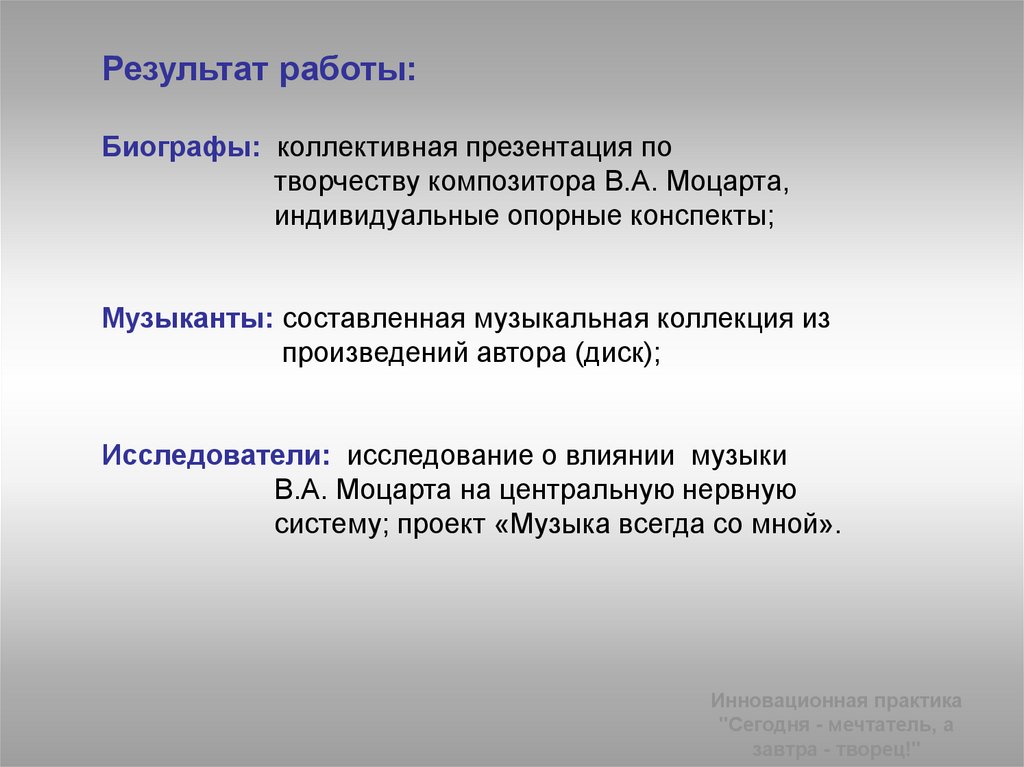 Результат работы:

Биографы: коллективная презентация по творчеству композитора В.А. Моцарта, индивидуальные опорные конспекты;

Музыканты: составленная музыкальная коллекция из произведений автора (диск);

Исследователи: исследование о влиянии музыки В.А. Моцарта на центральную нервную систему; проект «Музыка всегда со мной».

Инновационная практика "Сегодня - мечтатель, а завтра - творец!"